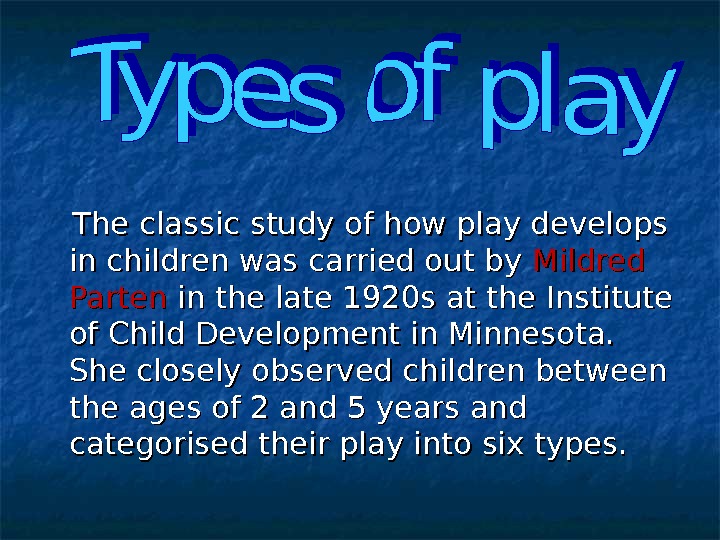 Types of play

The classic study of how play develops in children was carried out by Mildred Parten in the late 1920s at the Institute of Child Development in Minnesota. She closely observed children between the ages of 2 and 5 years and categorised their play into six types.